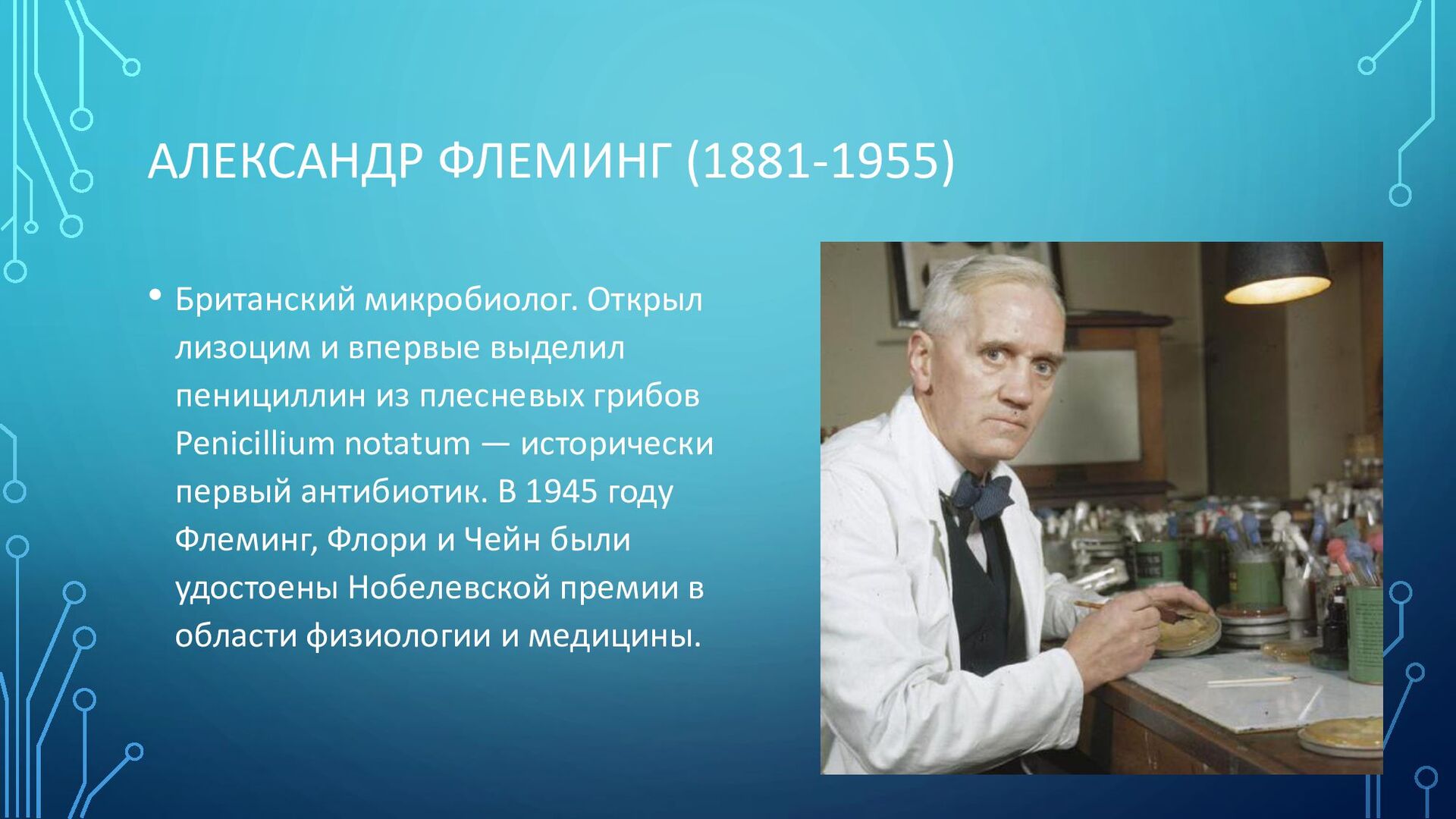 АЛЕКСАНДР ФЛЕМИНГ (1881-1955)

• Британский микробиолог. Открыл лизоцим и впервые выделил пенициллин из плесневых грибов Penicillium notatum — исторически первый антибиотик. В 1945 году Флеминг, Флори и Чейн были удостоены Нобелевской премии в области физиологии и медицины.